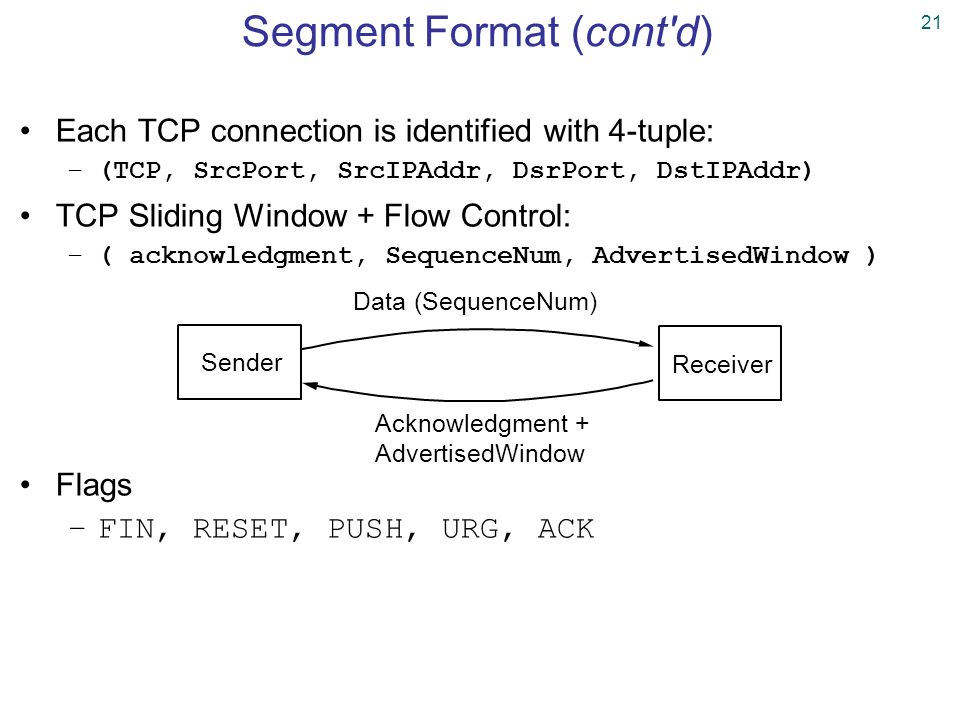 Segment Format (cont'd)

21

• Each TCP connection is identified with 4-tuple:
– (TCP, SrcPort, SrcIPAddr, DsrPort, DstIPAddr)

• TCP Sliding Window + Flow Control:
– ( acknowledgment, SequenceNum, AdvertisedWindow )

Data (SequenceNum)

Sender

Receiver

Acknowledgment + AdvertisedWindow

• Flags
– FIN, RESET, PUSH, URG, ACK